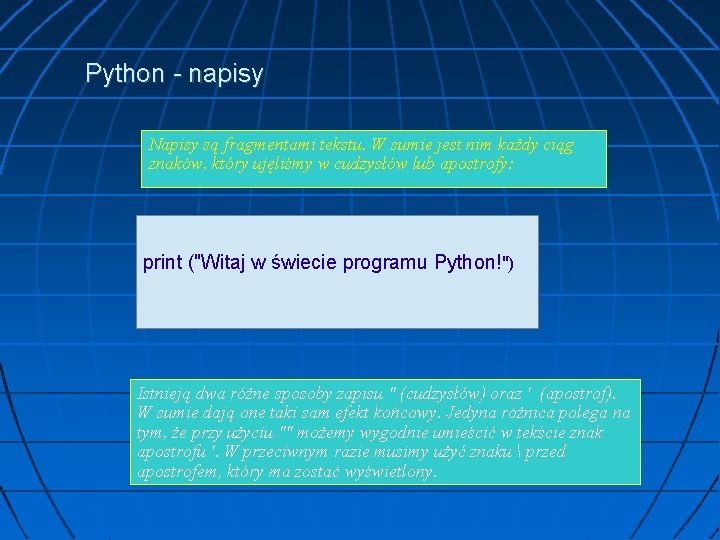 Python - napisy

Napisy są fragmentami tekstu. W sumie jest nim każdy ciąg znaków, który ujęliśmy w cudzysłów lub apostrofy:

print ("Witaj w świecie programu Python!")

Istnieją dwa różne sposoby zapisu " (cudzysłów) oraz ' (apostrof). W sumie dają one taki sam efekt końcowy. Jedyna różnica polega na tym, że przy użyciu "" możemy wygodnie umieścić w tekście znak apostrofu '. W przeciwnym razie musimy użyć znaku \ przed apostrofem, który ma zostać wyświetlony.